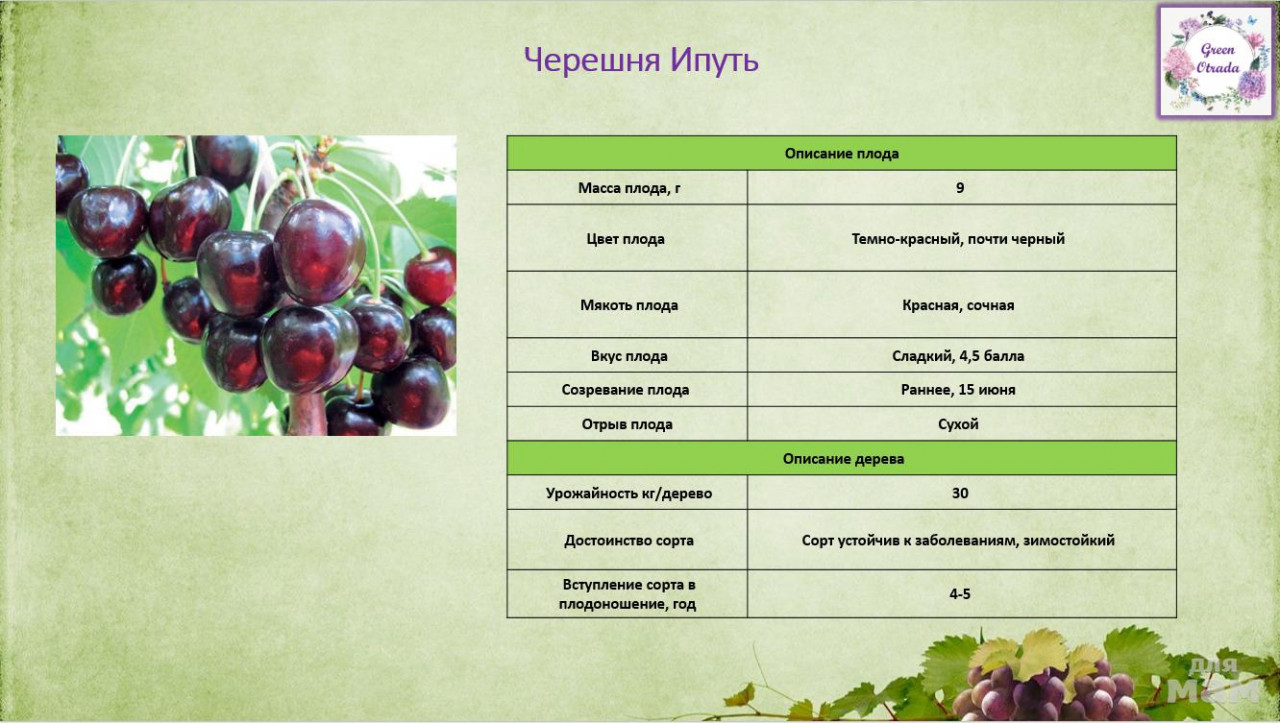 Черешня Ипуть

Green Otrada

| Описание плода | |
|---|---|
| Масса плода, г | 9 |
| Цвет плода | Темно-красный, почти черный |
| Мякоть плода | Красная, сочная |
| Вкус плода | Сладкий, 4,5 балла |
| Созревание плода | Раннее, 15 июня |
| Отрыв плода | Сухой |
| Описание дерева | |
| Урожайность кг/дерево | 30 |
| Достоинство сорта | Сорт устойчив к заболеваниям, зимостойкий |
| Вступление сорта в плодоношение, год | 4-5 |

для мам